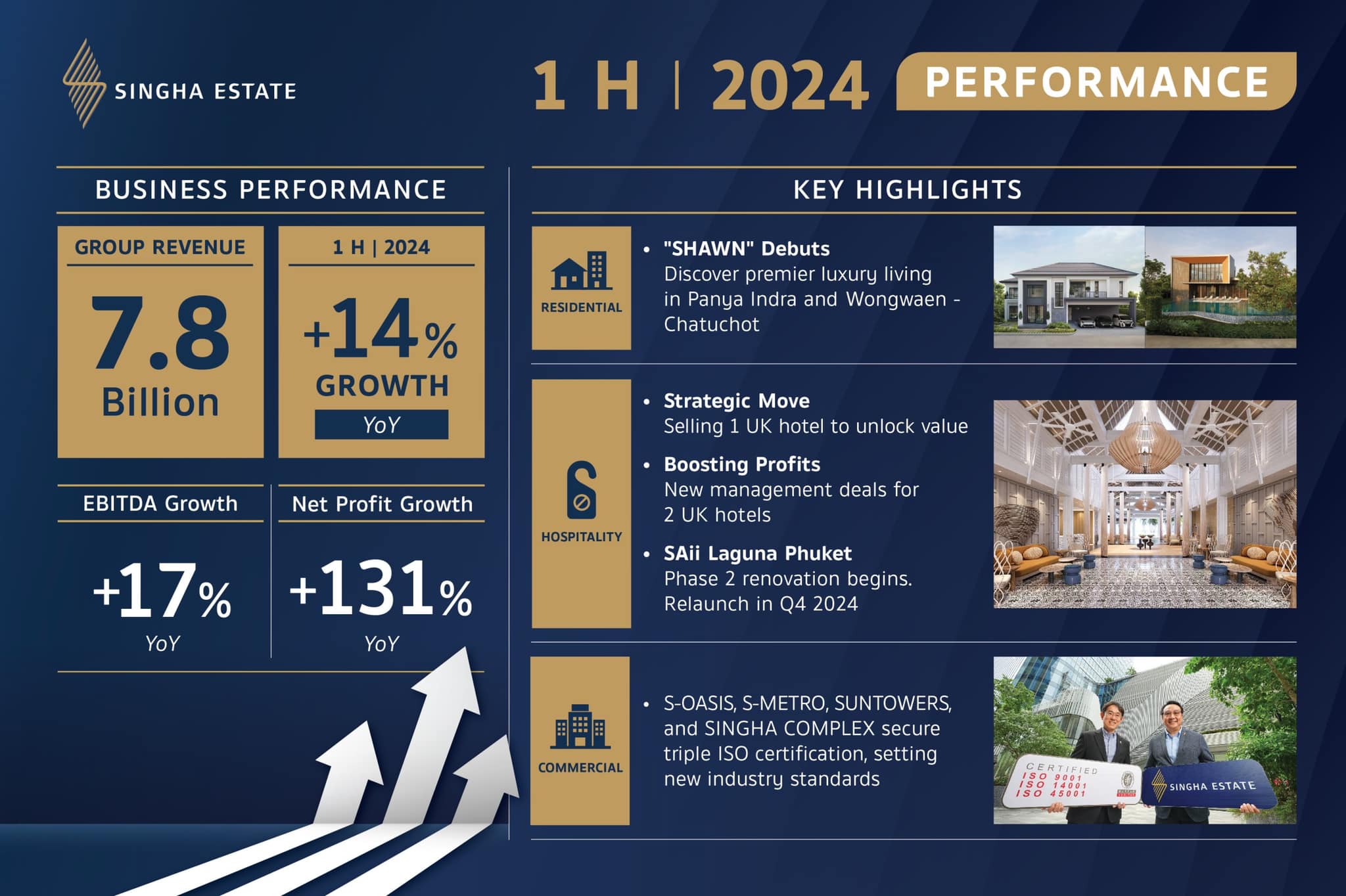 SINGHA ESTATE

1 H | 2024 PERFORMANCE

BUSINESS PERFORMANCE

GROUP REVENUE
7.8 Billion

1 H | 2024
+14%
GROWTH
YoY

EBITDA Growth
+17%
YoY

Net Profit Growth
+131%
YoY

KEY HIGHLIGHTS

RESIDENTIAL

• "SHAWN" Debuts
Discover premier luxury living in Panya Indra and Wongwaen - Chatuchot

HOSPITALITY

• Strategic Move
Selling 1 UK hotel to unlock value

• Boosting Profits
New management deals for 2 UK hotels

• SAii Laguna Phuket
Phase 2 renovation begins. Relaunch in Q4 2024

COMMERCIAL

• S-OASIS, S-METRO, SUNTOWERS, and SINGHA COMPLEX secure triple ISO certification, setting new industry standards

CERTIFIED
ISO 9001
ISO 14001
ISO 45001

SINGHA ESTATE